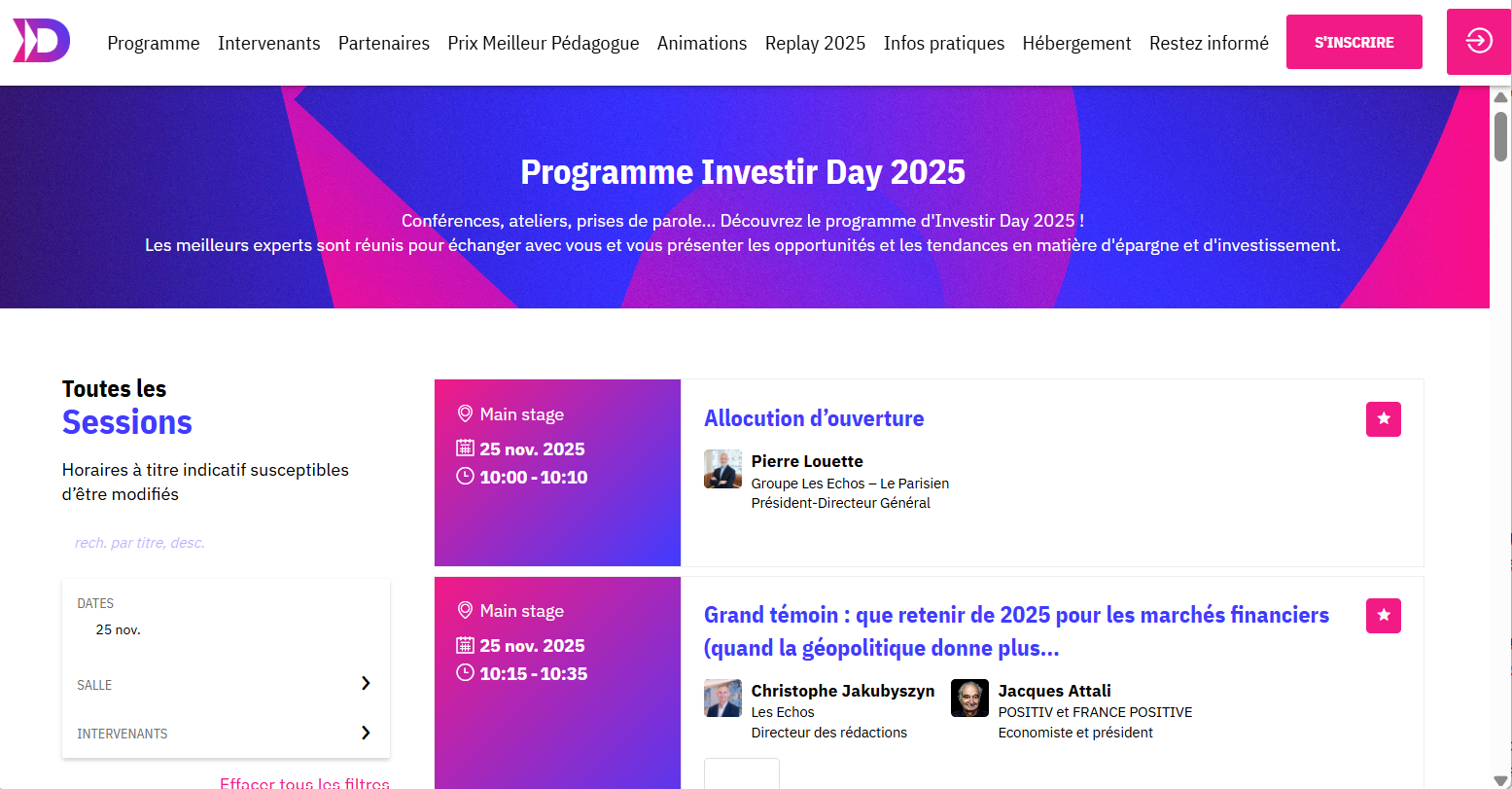 Programme Intervenants Partenaires Prix Meilleur Pédagogue Animations Replay 2025 Infos pratiques Hébergement Restez informé S'INSCRIRE

Programme Investir Day 2025

Conférences, ateliers, prises de parole... Découvrez le programme d'Investir Day 2025 !
Les meilleurs experts sont réunis pour échanger avec vous et vous présenter les opportunités et les tendances en matière d'épargne et d'investissement.

Toutes les
Sessions

Horaires à titre indicatif susceptibles d'être modifiés

rech. par titre, desc.

DATES
25 nov.

SALLE

INTERVENANTS

Effacer tous les filtres

Main stage
25 nov. 2025
10:00 - 10:10

Allocution d'ouverture

Pierre Louette
Groupe Les Echos – Le Parisien
Président-Directeur Général

Main stage
25 nov. 2025
10:15 - 10:35

Grand témoin : que retenir de 2025 pour les marchés financiers (quand la géopolitique donne plus...

Christophe Jakubyszyn
Les Echos
Directeur des rédactions

Jacques Attali
POSITIV et FRANCE POSITIVE
Economiste et président